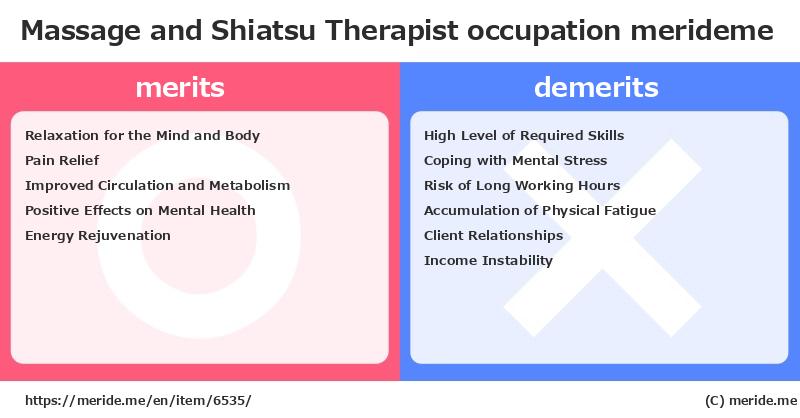 Massage and Shiatsu Therapist occupation merideme

merits

Relaxation for the Mind and Body
Pain Relief
Improved Circulation and Metabolism
Positive Effects on Mental Health
Energy Rejuvenation

demerits

High Level of Required Skills
Coping with Mental Stress
Risk of Long Working Hours
Accumulation of Physical Fatigue
Client Relationships
Income Instability

https://meride.me/en/item/6535/

(C) meride.me